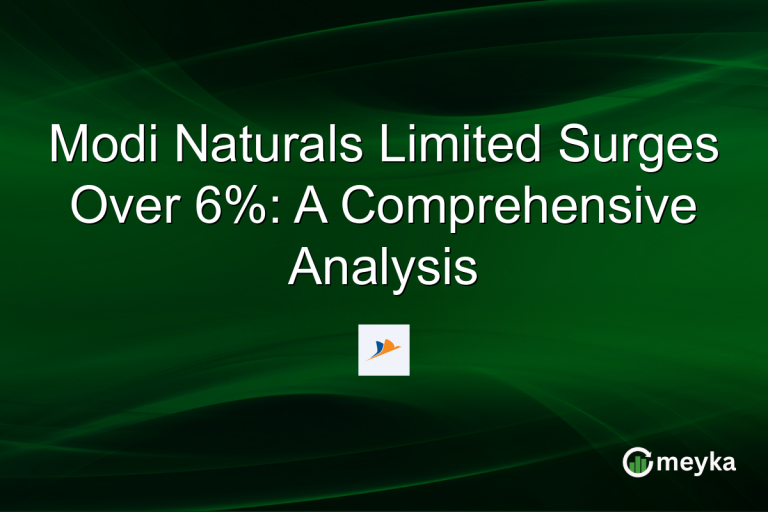 Modi Naturals Limited Surges Over 6%: A Comprehensive Analysis

meyka